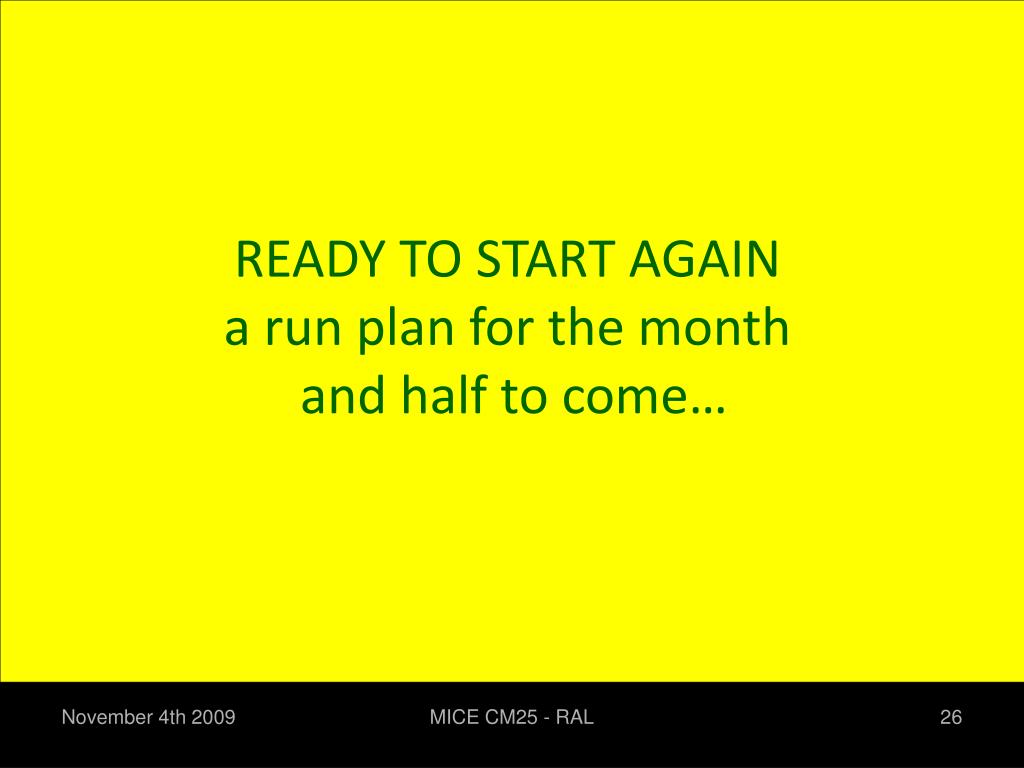 READY TO START AGAIN
a run plan for the month and half to come…

November 4th 2009

MICE CM25 - RAL

26